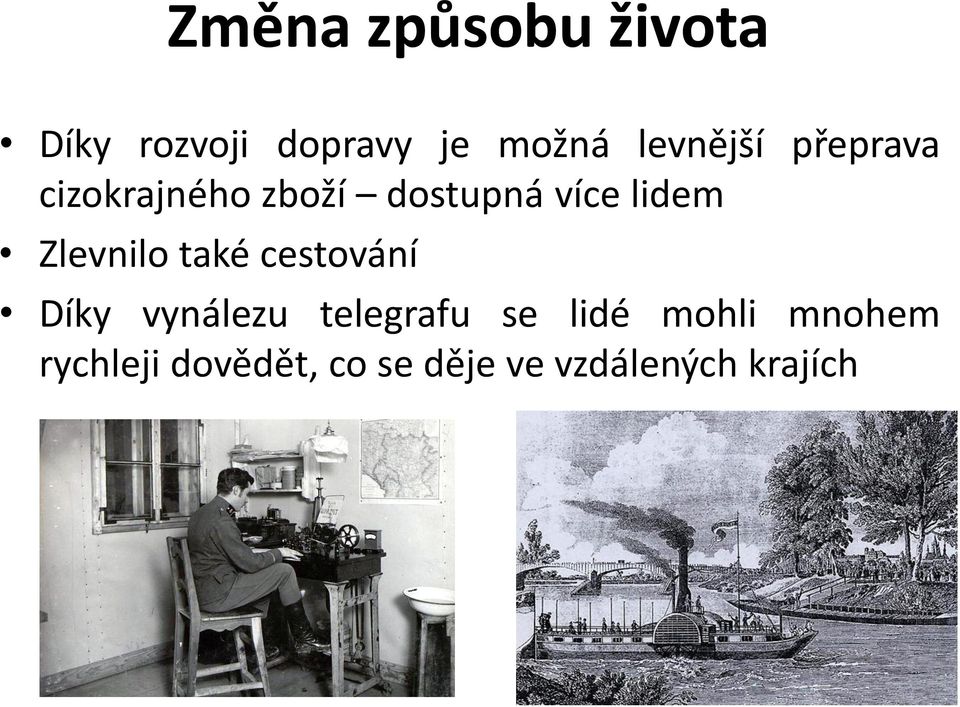 Změna způsobu života

• Díky rozvoji dopravy je možná levnější přeprava cizokrajného zboží – dostupná více lidem

• Zlevnilo také cestování

• Díky vynálezu telegrafu se lidé mohli mnohem rychleji dovědět, co se děje ve vzdálených krajích